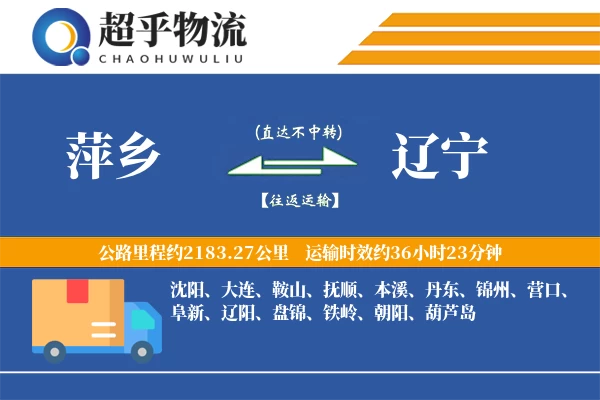 超乎物流
CHAOHUWULIU

萍乡

(直达不中转)

【往返运输】

辽宁

公路里程约2183.27公里　运输时效约36小时23分钟

沈阳、大连、鞍山、抚顺、本溪、丹东、锦州、营口、阜新、辽阳、盘锦、铁岭、朝阳、葫芦岛